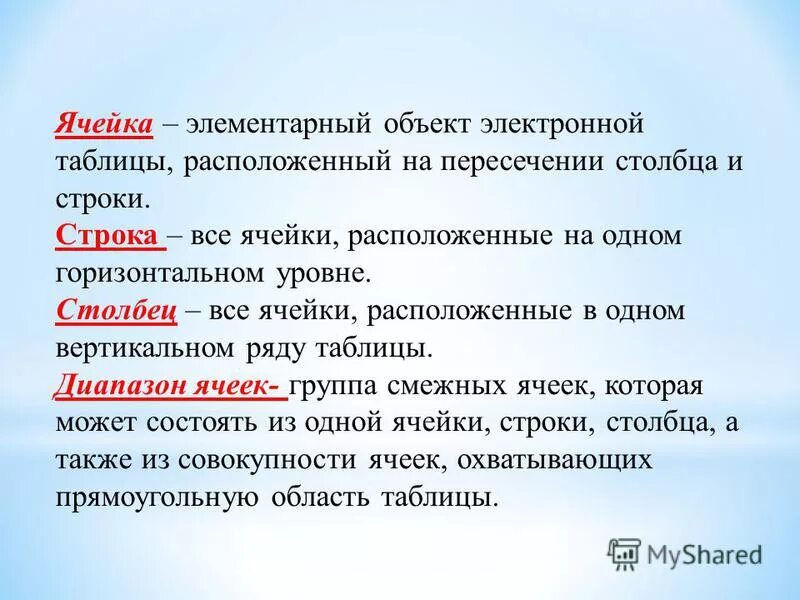 Ячейка – элементарный объект электронной таблицы, расположенный на пересечении столбца и строки.
Строка – все ячейки, расположенные на одном горизонтальном уровне.
Столбец – все ячейки, расположенные в одном вертикальном ряду таблицы.
Диапазон ячеек- группа смежных ячеек, которая может состоять из одной ячейки, строки, столбца, а также из совокупности ячеек, охватывающих прямоугольную область таблицы.

MyShared